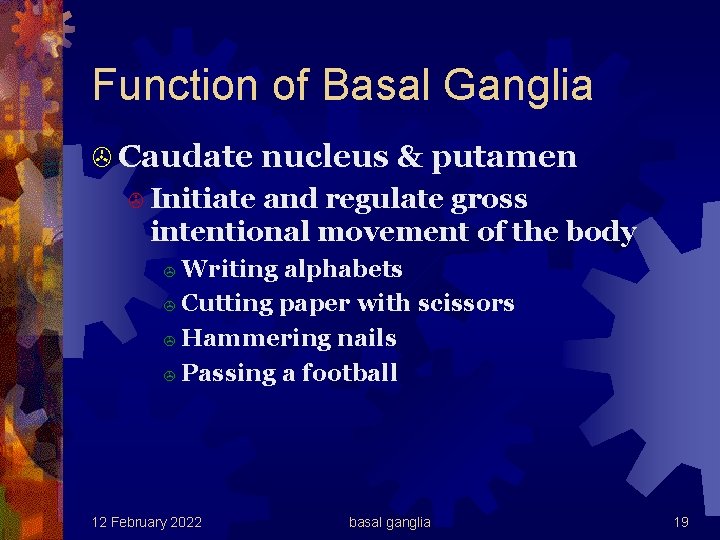 Function of Basal Ganglia

Caudate nucleus & putamen

Initiate and regulate gross intentional movement of the body

Writing alphabets

Cutting paper with scissors

Hammering nails

Passing a football

12 February 2022

basal ganglia

19